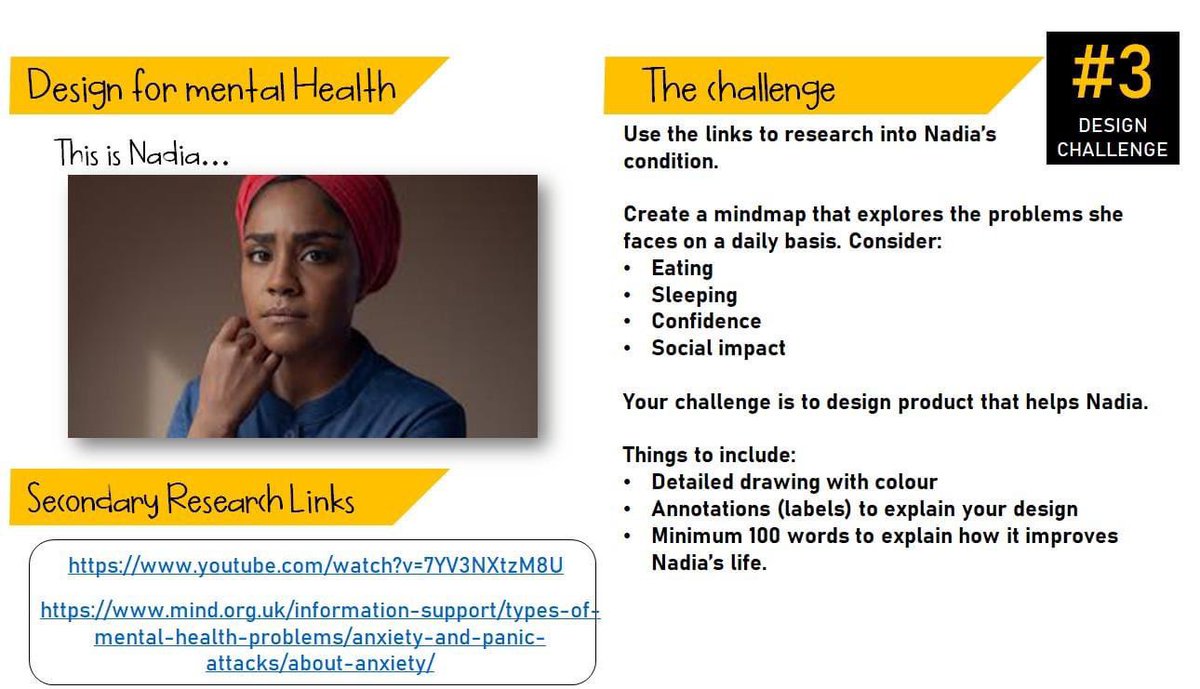 Design for mental Health

This is Nadia...

Secondary Research Links

https://www.youtube.com/watch?v=7YV3NXtzM8U

https://www.mind.org.uk/information-support/types-of-mental-health-problems/anxiety-and-panic-attacks/about-anxiety/

The challenge

#3
DESIGN CHALLENGE

Use the links to research into Nadia's condition.

Create a mindmap that explores the problems she faces on a daily basis. Consider:
• Eating
• Sleeping
• Confidence
• Social impact

Your challenge is to design product that helps Nadia.

Things to include:
• Detailed drawing with colour
• Annotations (labels) to explain your design
• Minimum 100 words to explain how it improves Nadia's life.